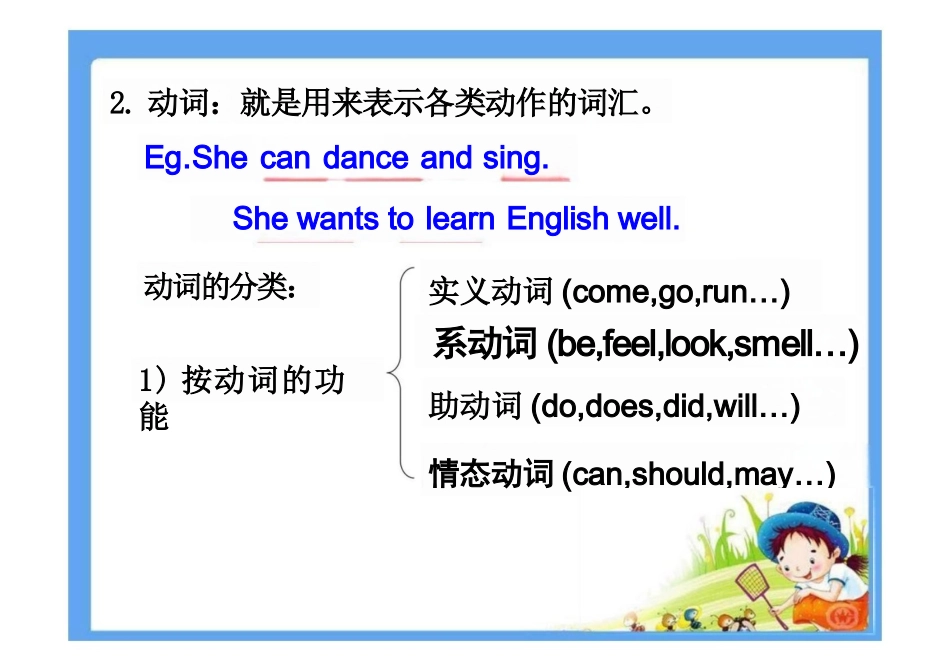 2. 动词：就是用来表示各类动作的词汇。

Eg.She can dance and sing.

She wants to learn English well.

动词的分类：

1）按动词的功能

实义动词 (come,go,run…)

系动词 (be,feel,look,smell…)

助动词 (do,does,did,will…)

情态动词 (can,should,may…)